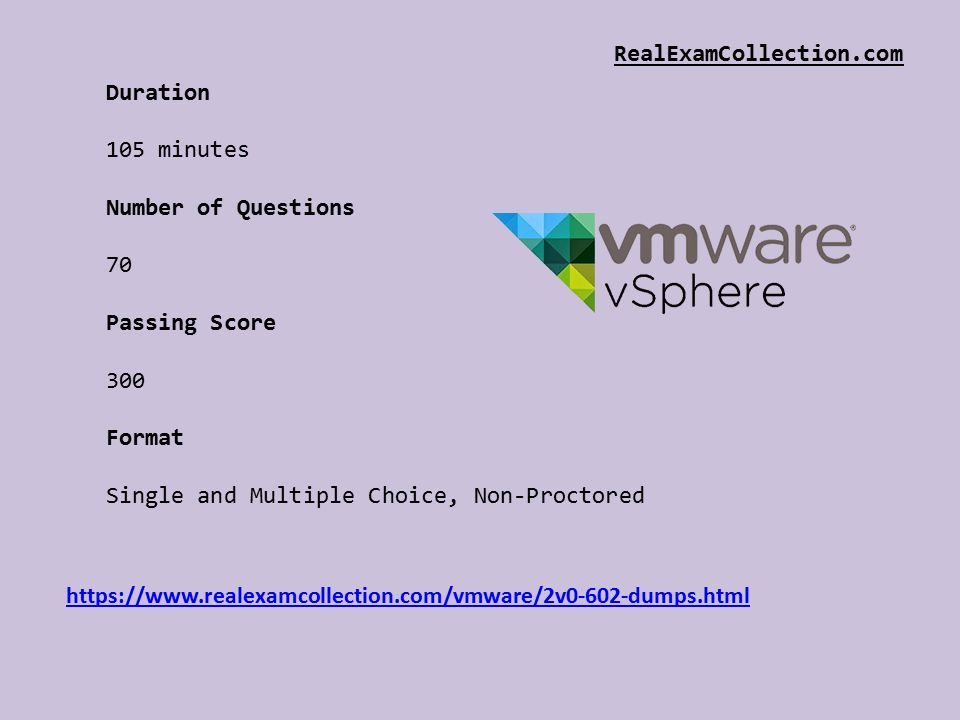 RealExamCollection.com

Duration

105 minutes

Number of Questions

70

Passing Score

300

Format

Single and Multiple Choice, Non-Proctored

vmware®
vSphere

https://www.realexamcollection.com/vmware/2v0-602-dumps.html